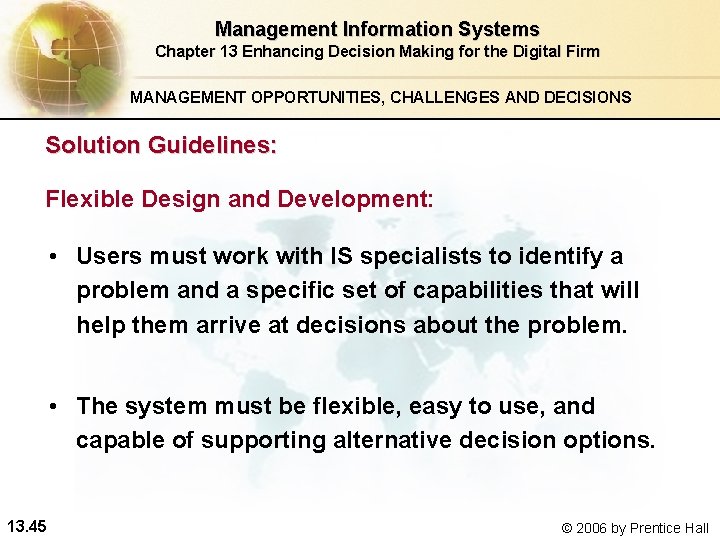 Management Information Systems
Chapter 13 Enhancing Decision Making for the Digital Firm

MANAGEMENT OPPORTUNITIES, CHALLENGES AND DECISIONS

Solution Guidelines:

Flexible Design and Development:

• Users must work with IS specialists to identify a problem and a specific set of capabilities that will help them arrive at decisions about the problem.

• The system must be flexible, easy to use, and capable of supporting alternative decision options.

13.45

© 2006 by Prentice Hall